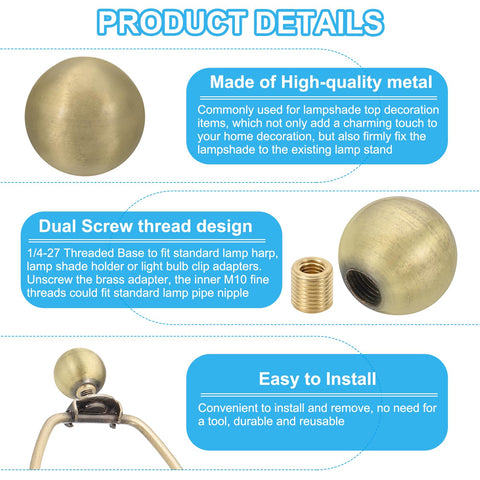 PRODUCT DETAILS

Made of High-quality metal

Commonly used for lampshade top decoration items, which not only add a charming touch to your home decoration, but also firmly fix the lampshade to the existing lamp stand

Dual Screw thread design

1/4-27 Threaded Base to fit standard lamp harp, lamp shade holder or light bulb clip adapters. Unscrew the brass adapter, the inner M10 fine threads could fit standard lamp pipe nipple

Easy to Install

Convenient to install and remove, no need for a tool, durable and reusable